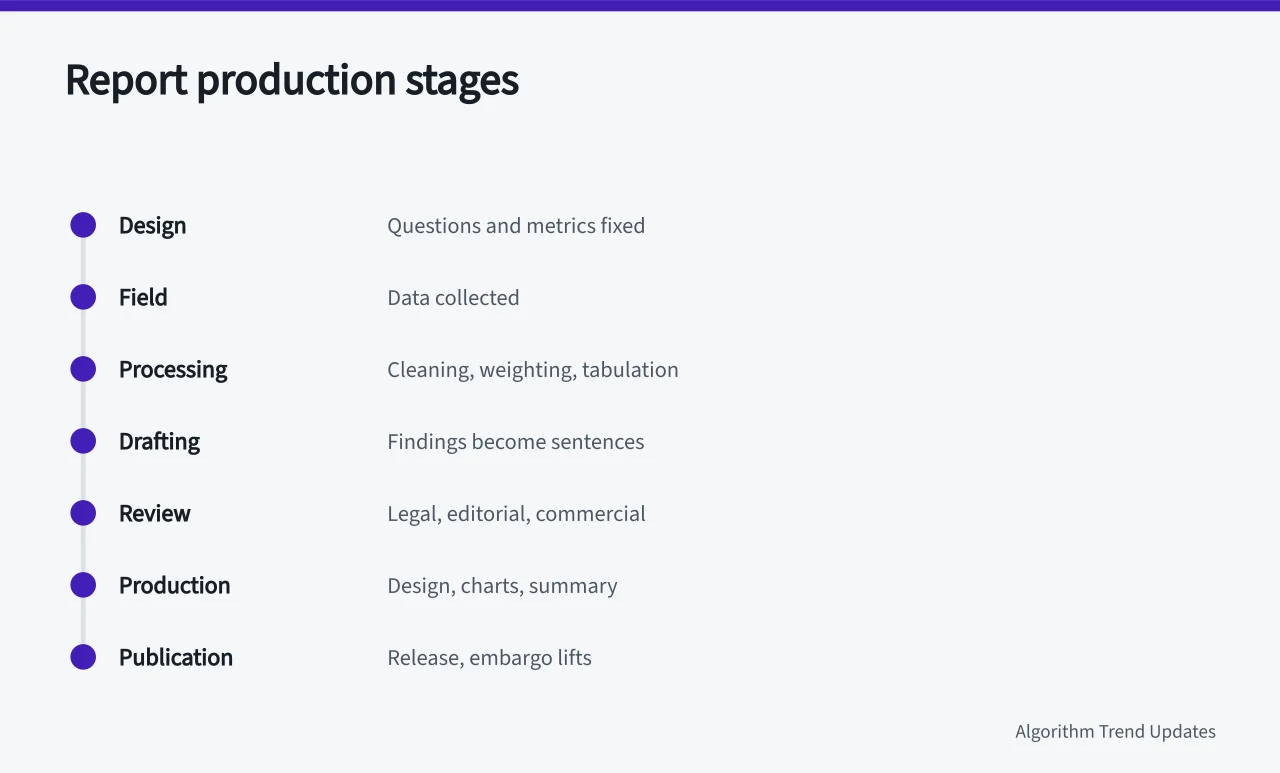 Report production stages

Design Questions and metrics fixed

Field Data collected

Processing Cleaning, weighting, tabulation

Drafting Findings become sentences

Review Legal, editorial, commercial

Production Design, charts, summary

Publication Release, embargo lifts

Algorithm Trend Updates